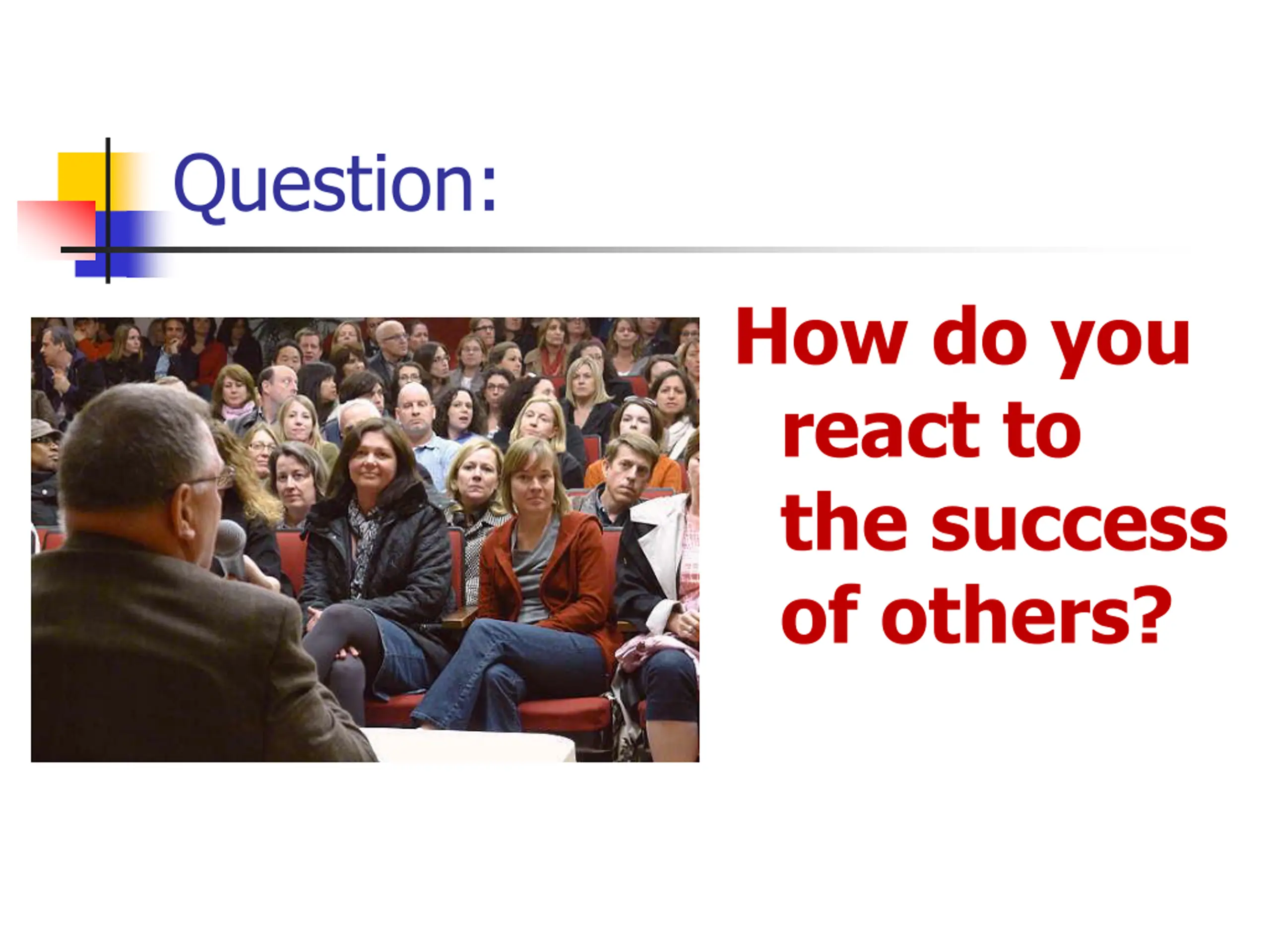 Question:

How do you react to the success of others?